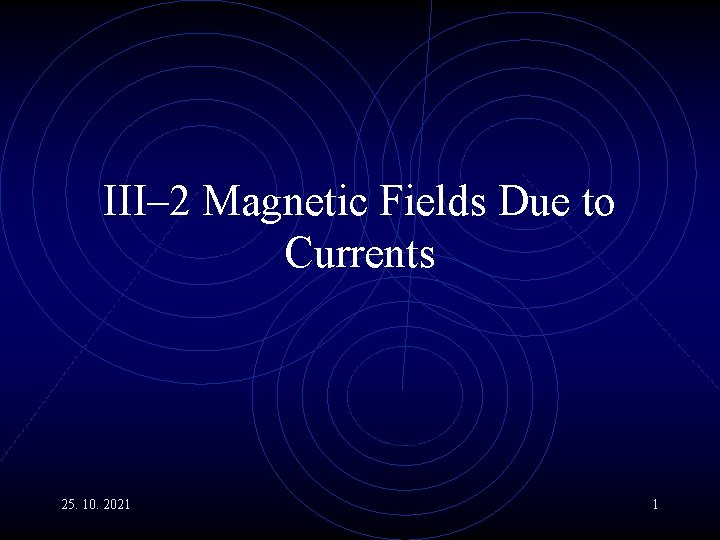 III–2 Magnetic Fields Due to Currents

25. 10. 2021

1